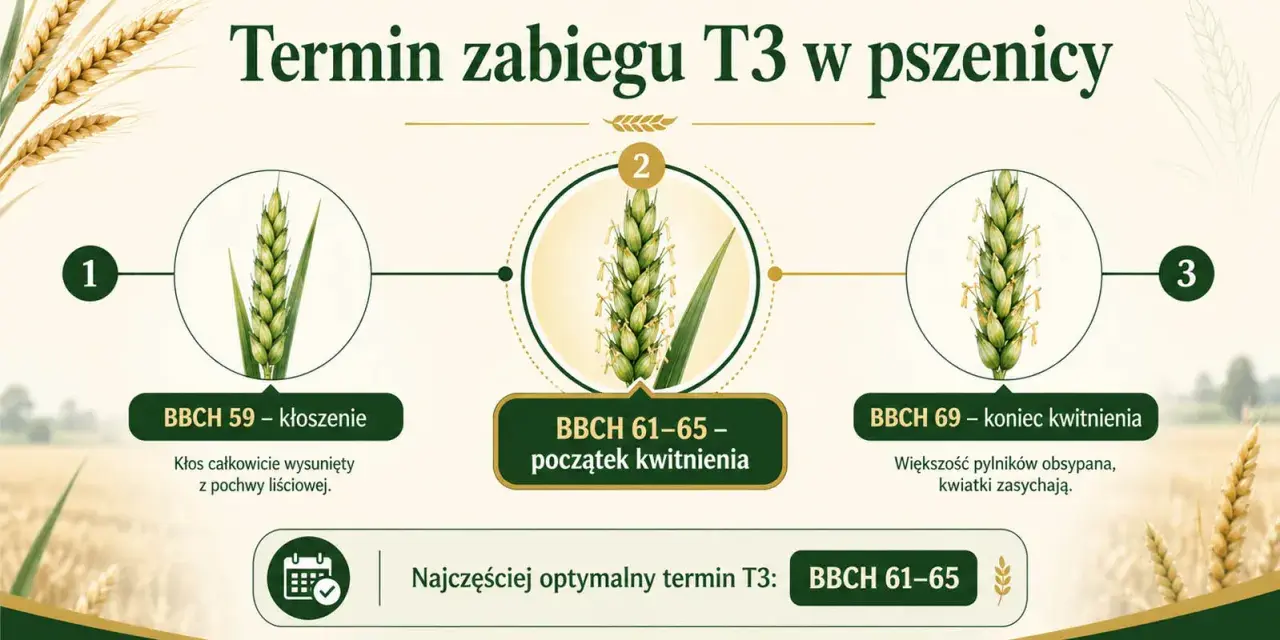 Termin zabiegu T3 w pszenicy

1

BBCH 59 – kłoszenie

Kłos całkowicie wysunięty z pochwy liściowej.

2

BBCH 61–65 – początek kwitnienia

3

BBCH 69 – koniec kwitnienia

Większość pylników obsypana, kwiatki zasychają.

Najczęściej optymalny termin T3: BBCH 61–65